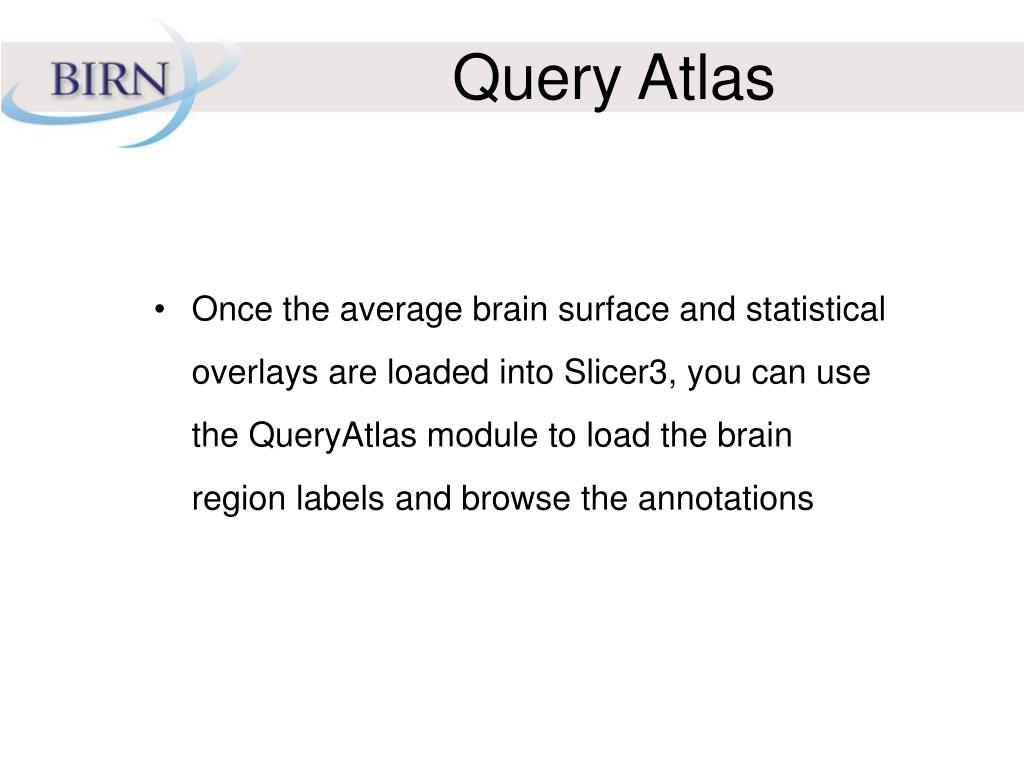 BIRN

Query Atlas

• Once the average brain surface and statistical overlays are loaded into Slicer3, you can use the QueryAtlas module to load the brain region labels and browse the annotations